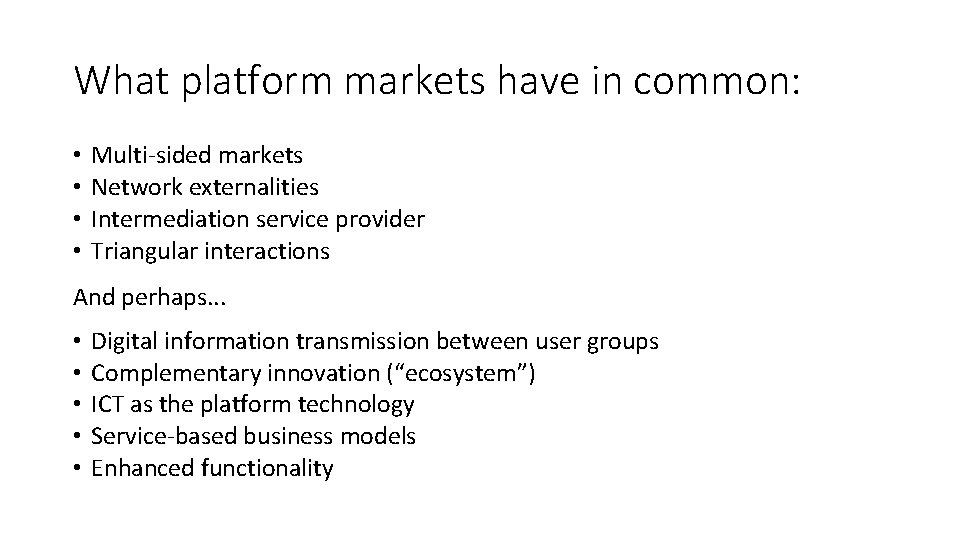 What platform markets have in common:

• Multi-sided markets
• Network externalities
• Intermediation service provider
• Triangular interactions

And perhaps...

• Digital information transmission between user groups
• Complementary innovation (“ecosystem”)
• ICT as the platform technology
• Service-based business models
• Enhanced functionality